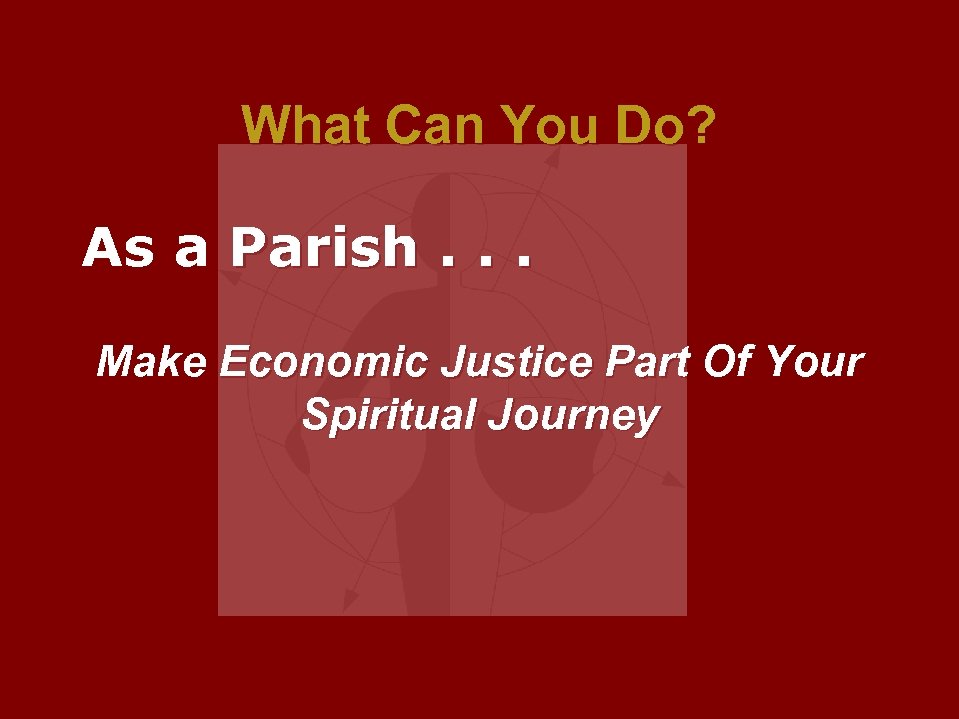 What Can You Do?

As a Parish . . .

Make Economic Justice Part Of Your Spiritual Journey